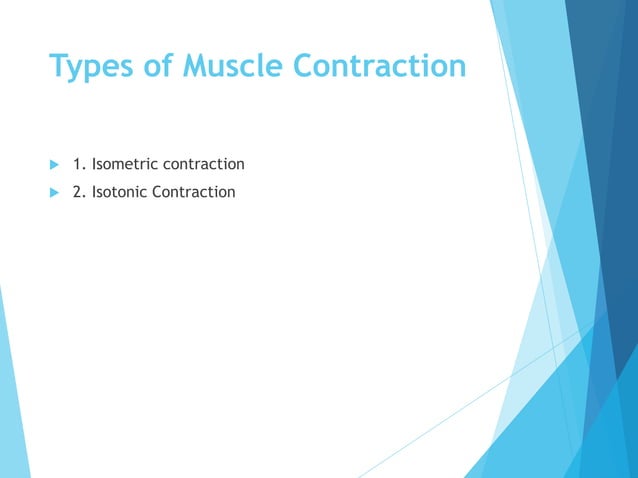 Types of Muscle Contraction

1. Isometric contraction
2. Isotonic Contraction